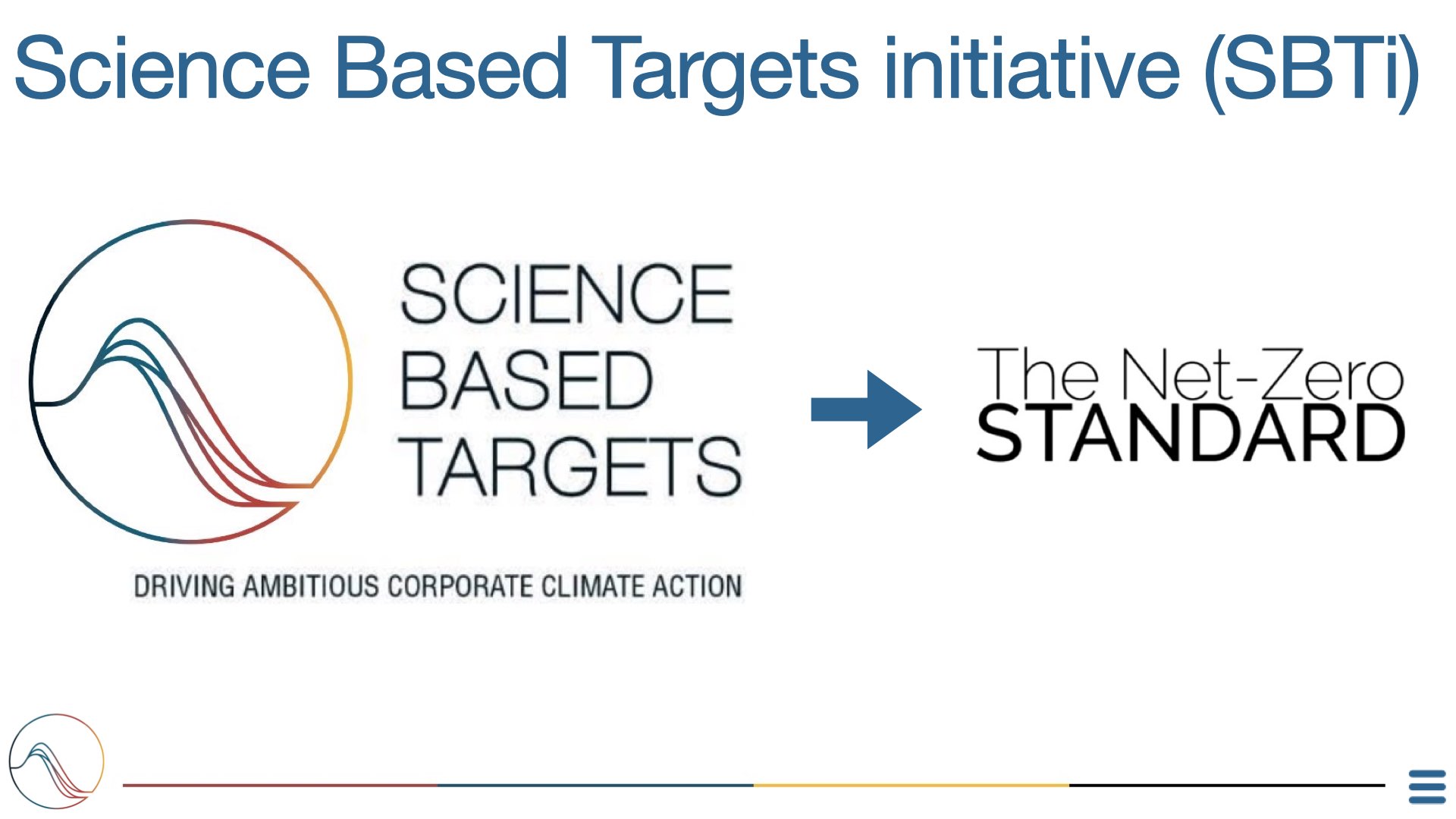 Science Based Targets initiative (SBTi)

SCIENCE
BASED
TARGETS

DRIVING AMBITIOUS CORPORATE CLIMATE ACTION

The Net-Zero
STANDARD